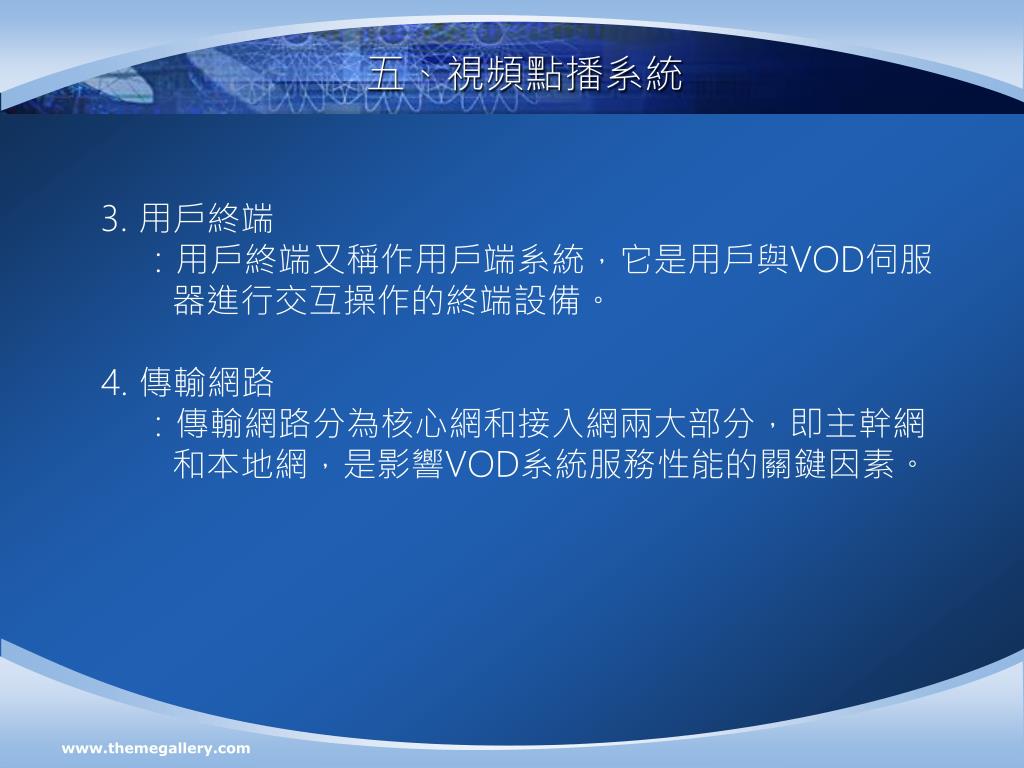 五、視頻點播系統

3. 用戶終端

：用戶終端又稱作用戶端系統，它是用戶與VOD伺服器進行交互操作的終端設備。

4. 傳輸網路

：傳輸網路分為核心網和接入網兩大部分，即主幹網和本地網，是影響VOD系統服務性能的關鍵因素。

www.themegallery.com